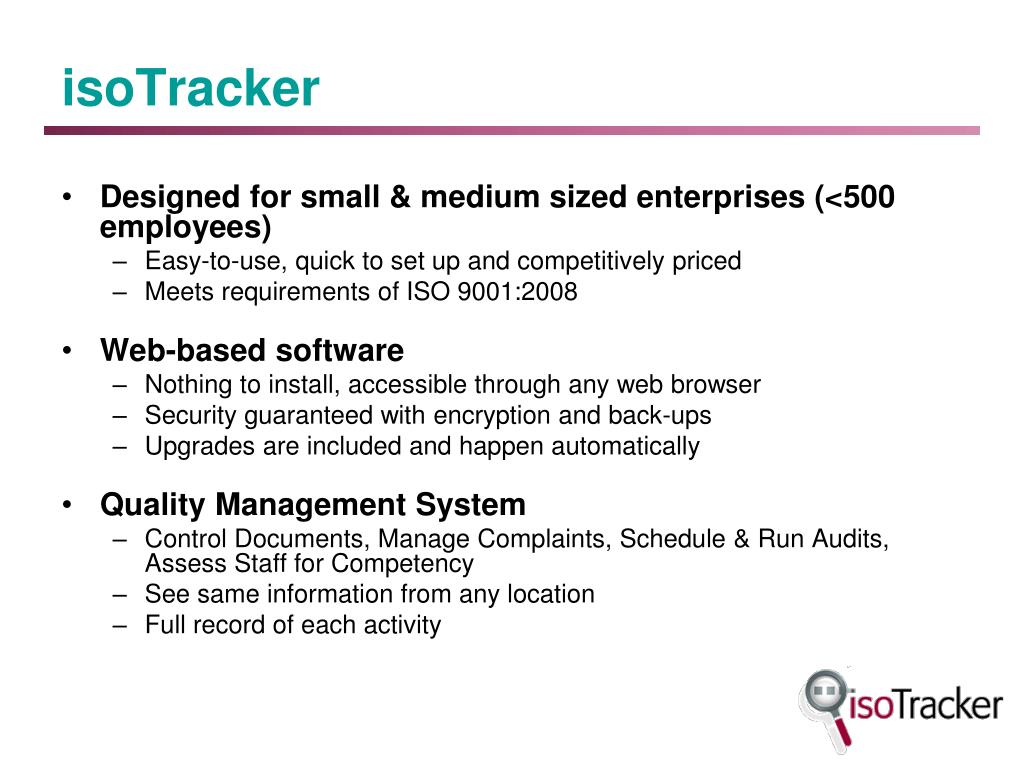 isoTracker

• Designed for small & medium sized enterprises (<500 employees)
  – Easy-to-use, quick to set up and competitively priced
  – Meets requirements of ISO 9001:2008

• Web-based software
  – Nothing to install, accessible through any web browser
  – Security guaranteed with encryption and back-ups
  – Upgrades are included and happen automatically

• Quality Management System
  – Control Documents, Manage Complaints, Schedule & Run Audits, Assess Staff for Competency
  – See same information from any location
  – Full record of each activity

isoTracker